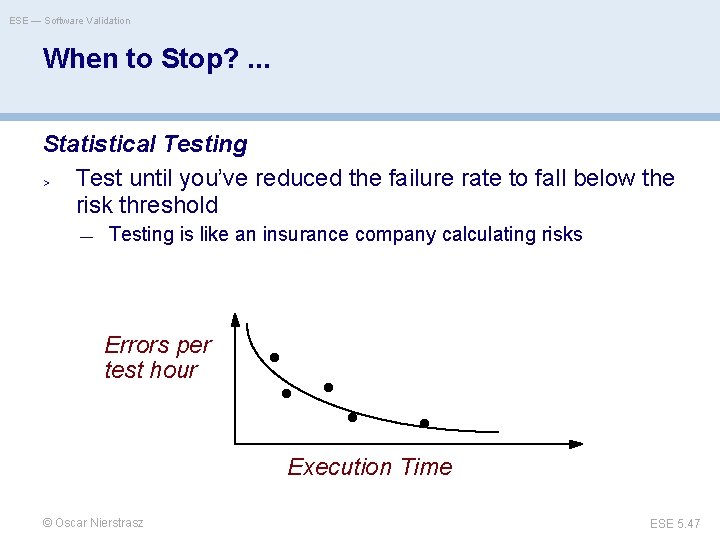 ESE — Software Validation

When to Stop? ...

Statistical Testing

> Test until you've reduced the failure rate to fall below the risk threshold

— Testing is like an insurance company calculating risks

Errors per test hour

Execution Time

© Oscar Nierstrasz

ESE 5.47